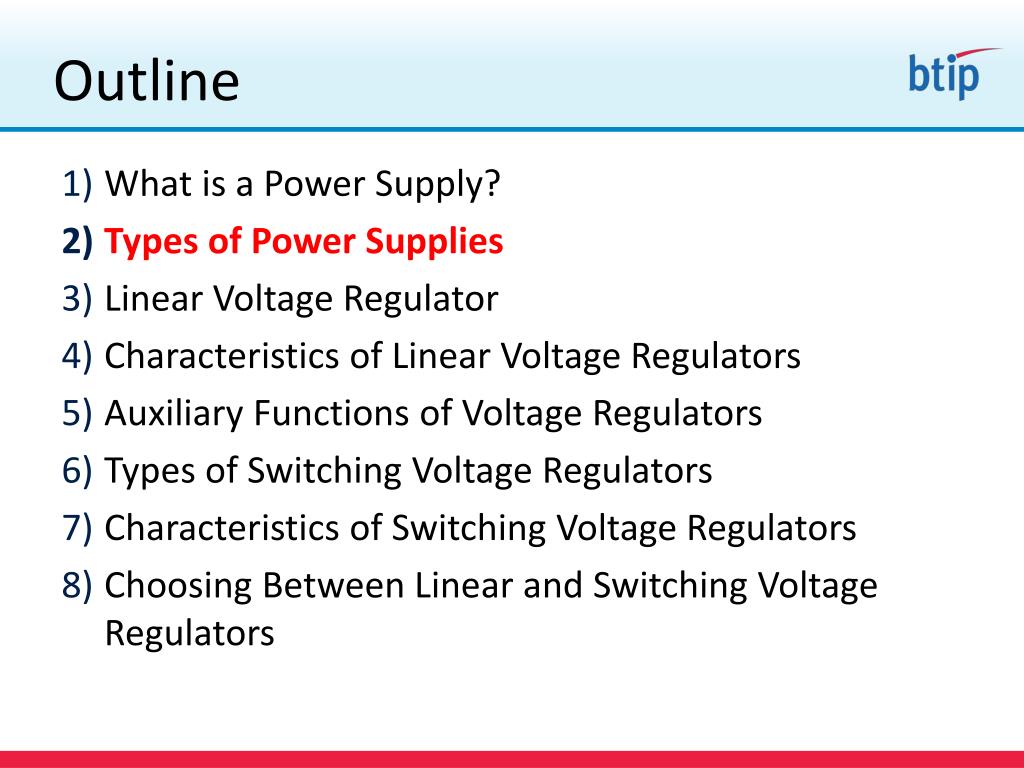 Outline

btip

1) What is a Power Supply?
2) Types of Power Supplies
3) Linear Voltage Regulator
4) Characteristics of Linear Voltage Regulators
5) Auxiliary Functions of Voltage Regulators
6) Types of Switching Voltage Regulators
7) Characteristics of Switching Voltage Regulators
8) Choosing Between Linear and Switching Voltage Regulators